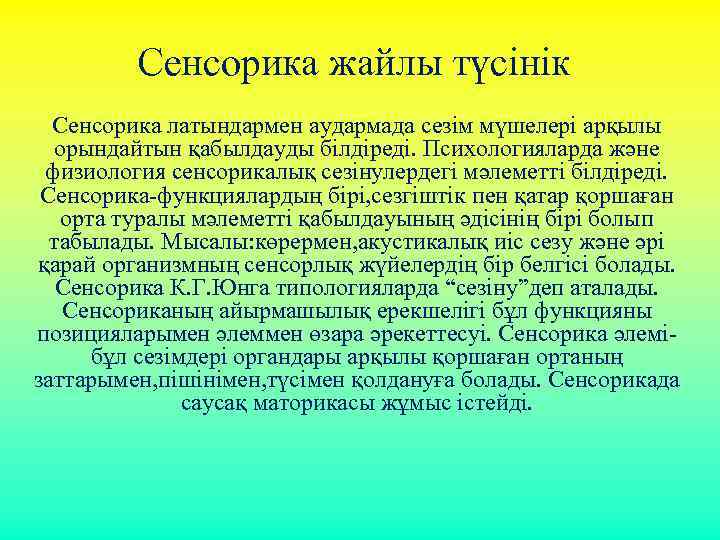 Сенсорика жайлы түсінік

Сенсорика латындармен аудармада сезім мүшелері арқылы орындайтын қабылдауды білдіреді. Психологияларда және физиология сенсорикалық сезінулердегі мәлеметті білдіреді. Сенсорика-функциялардың бірі,сезгіштік пен қатар қоршаған орта туралы мәлеметті қабылдауының әдісінің бірі болып табылады. Мысалы:көрермен,акустикалық иіс сезу және әрі қарай организмның сенсорлық жүйелердің бір белгісі болады. Сенсорика К.Г.Юнга типологияларда “сезіну”деп аталады. Сенсориканың айырмашылық ерекшелігі бұл функцияны позицияларымен әлеммен өзара әрекеттесуі. Сенсорика әлемі-бұл сезімдері органдары арқылы қоршаған ортаның заттарымен,пішінімен,түсімен қолдануға болады. Сенсорикада саусақ маторикасы жұмыс істейді.